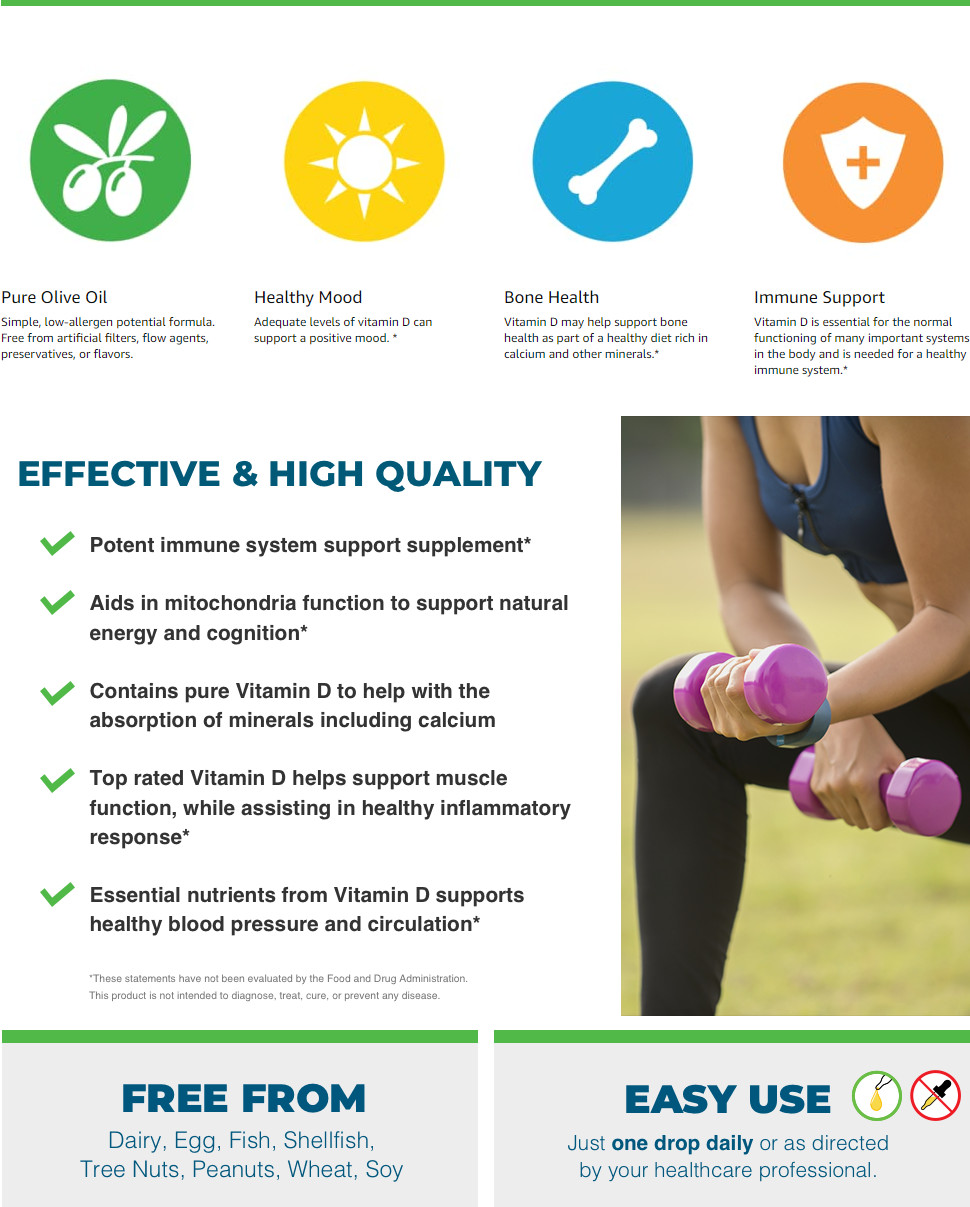 Pure Olive Oil
Simple, low-allergen potential formula. Free from artificial filters, flow agents, preservatives, or flavors.

Healthy Mood
Adequate levels of vitamin D can support a positive mood. *

Bone Health
Vitamin D may help support bone health as part of a healthy diet rich in calcium and other minerals.*

Immune Support
Vitamin D is essential for the normal functioning of many important systems in the body and is needed for a healthy immune system.*

EFFECTIVE & HIGH QUALITY

Potent immune system support supplement*

Aids in mitochondria function to support natural energy and cognition*

Contains pure Vitamin D to help with the absorption of minerals including calcium

Top rated Vitamin D helps support muscle function, while assisting in healthy inflammatory response*

Essential nutrients from Vitamin D supports healthy blood pressure and circulation*

*These statements have not been evaluated by the Food and Drug Administration. This product is not intended to diagnose, treat, cure, or prevent any disease.

FREE FROM
Dairy, Egg, Fish, Shellfish, Tree Nuts, Peanuts, Wheat, Soy

EASY USE
Just one drop daily or as directed by your healthcare professional.